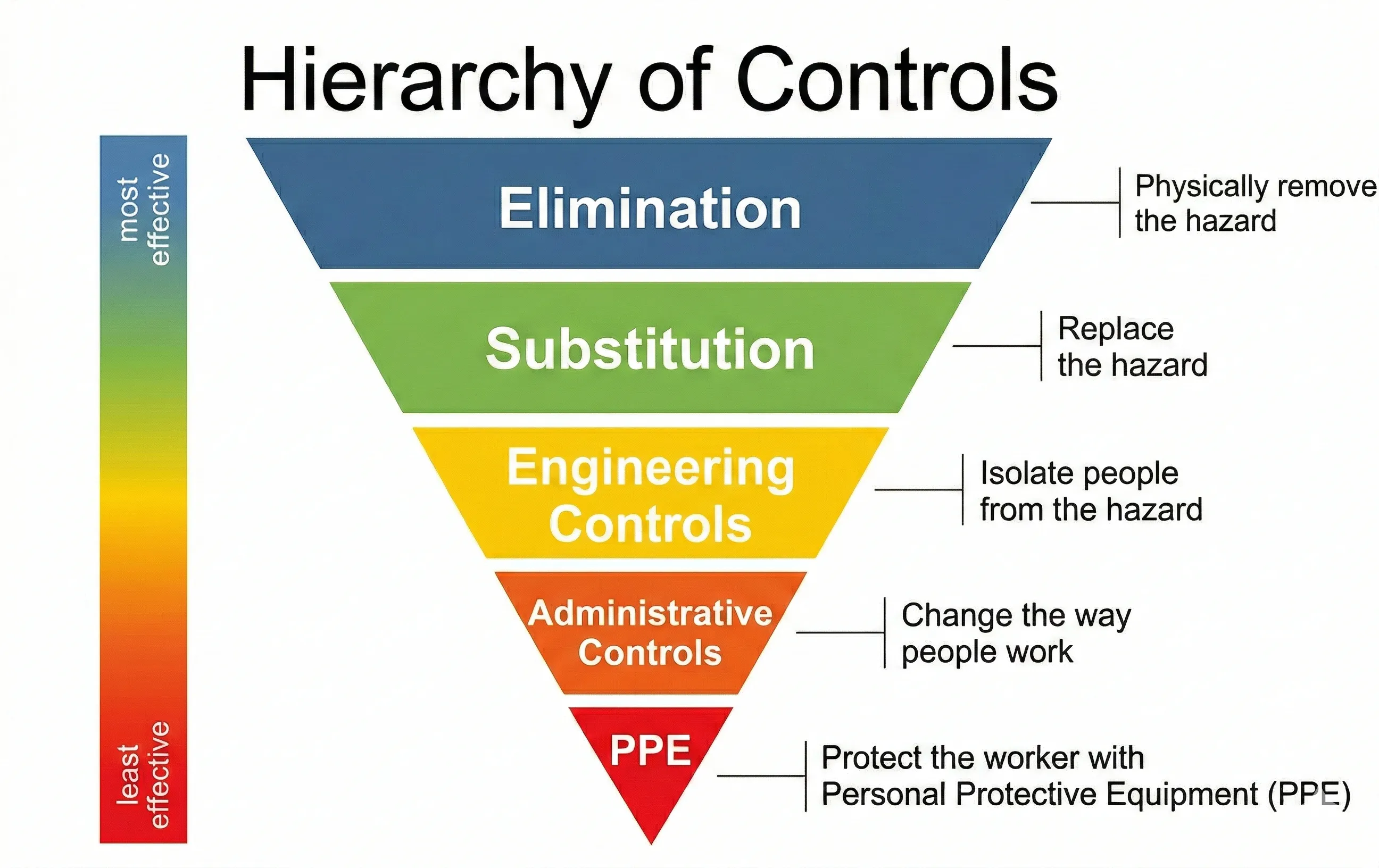 Hierarchy of Controls

most effective

least effective

Elimination

Physically remove the hazard

Substitution

Replace the hazard

Engineering Controls

Isolate people from the hazard

Administrative Controls

Change the way people work

PPE

Protect the worker with Personal Protective Equipment (PPE)